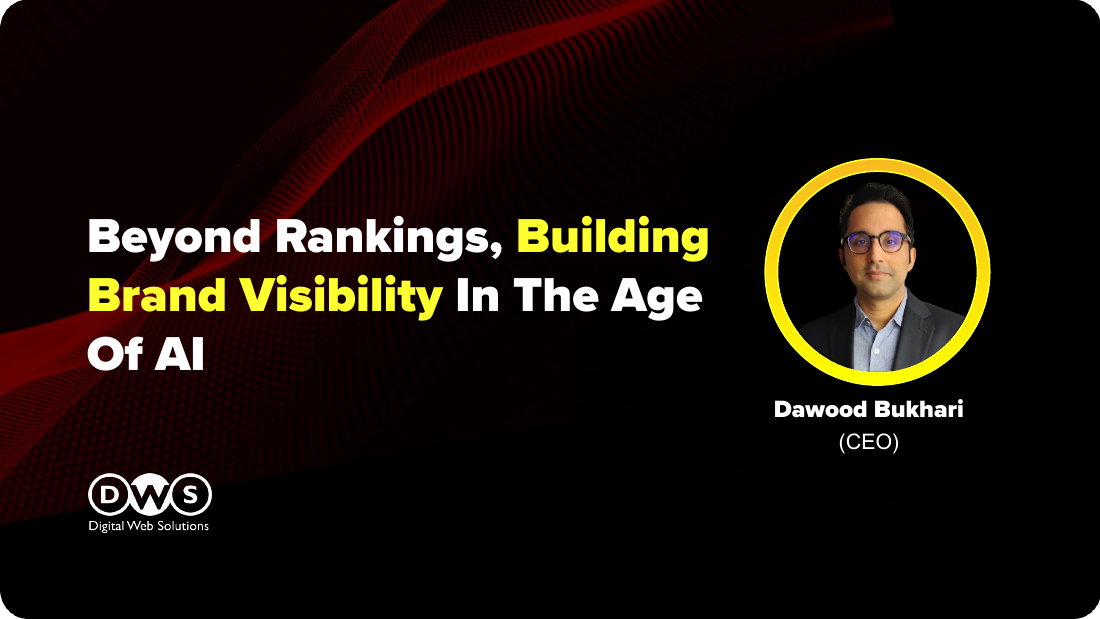 Beyond Rankings, Building Brand Visibility In The Age Of AI

Dawood Bukhari
(CEO)

DWS
Digital Web Solutions